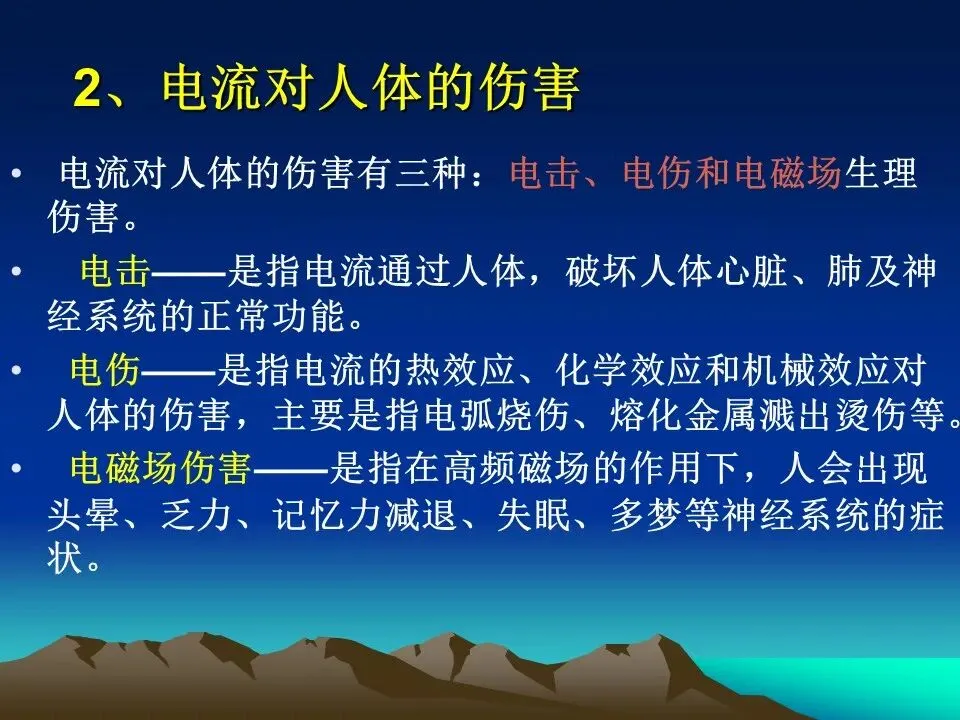 2、电流对人体的伤害

• 电流对人体的伤害有三种：电击、电伤和电磁场生理伤害。

• 电击——是指电流通过人体，破坏人体心脏、肺及神经系统的正常功能。

• 电伤——是指电流的热效应、化学效应和机械效应对人体的伤害，主要是指电弧烧伤、熔化金属溅出烫伤等。

• 电磁场伤害——是指在高频磁场的作用下，人会出现头晕、乏力、记忆力减退、失眠、多梦等神经系统的症状。